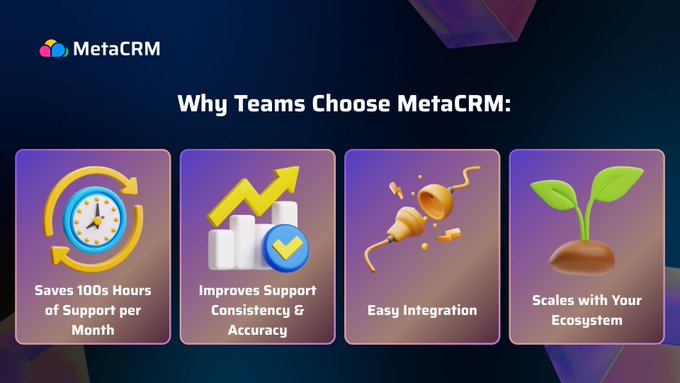 MetaCRM

Why Teams Choose MetaCRM:

Saves 100s Hours of Support per Month

Improves Support Consistency & Accuracy

Easy Integration

Scales with Your Ecosystem